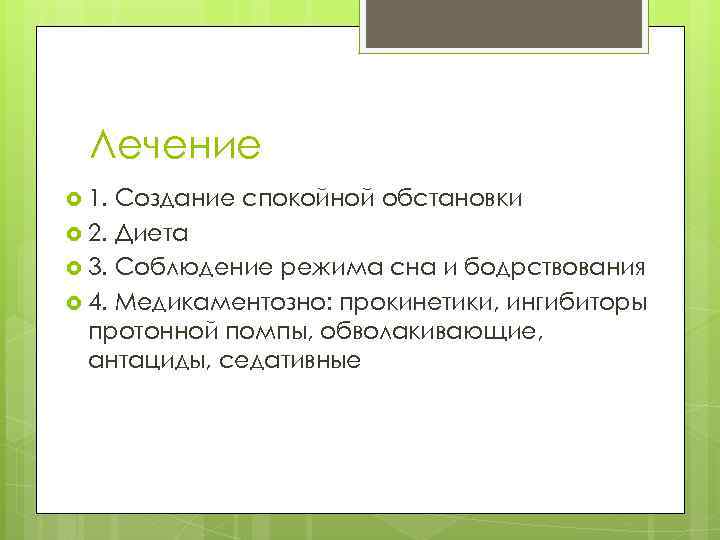 Лечение

1. Создание спокойной обстановки
2. Диета
3. Соблюдение режима сна и бодрствования
4. Медикаментозно: прокинетики, ингибиторы протонной помпы, обволакивающие, антациды, седативные